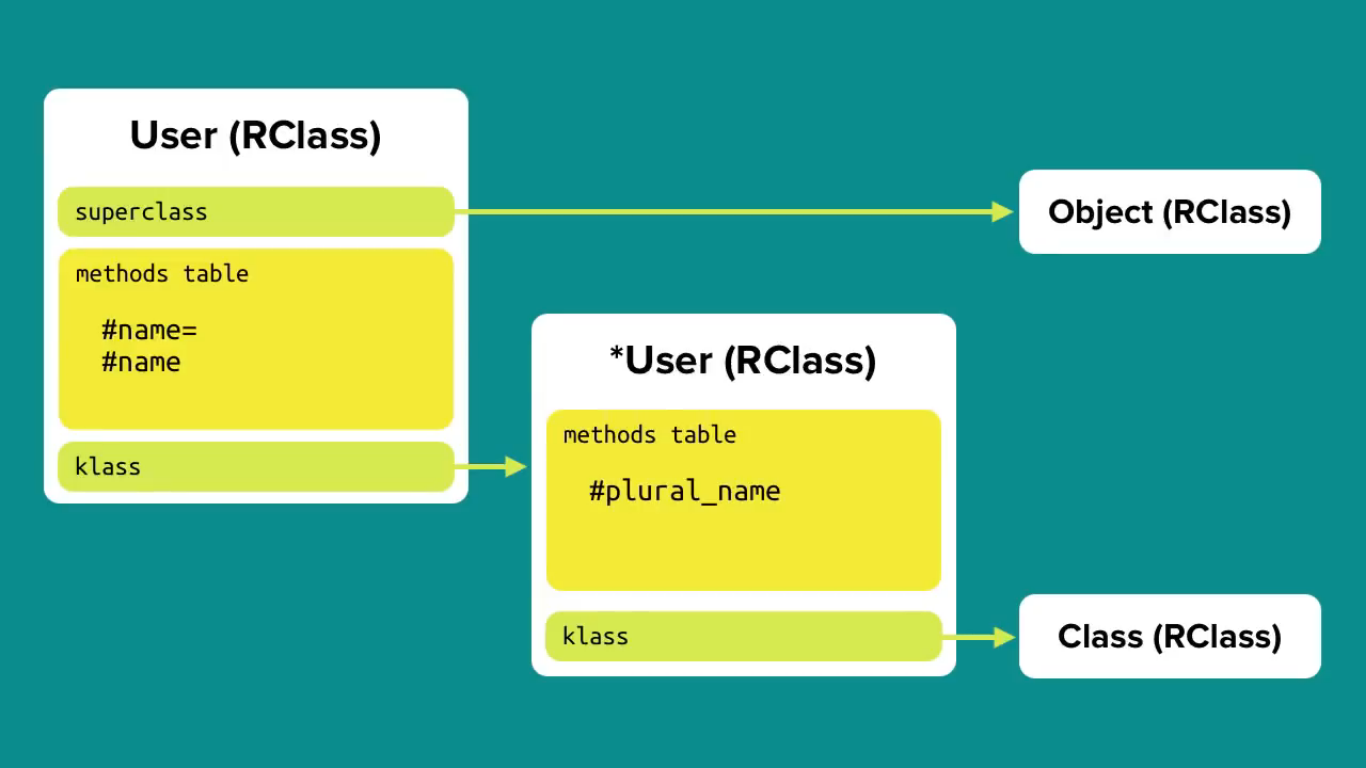 User (RClass)

superclass

methods table

#name=
#name

klass

Object (RClass)

*User (RClass)

methods table

#plural_name

klass

Class (RClass)